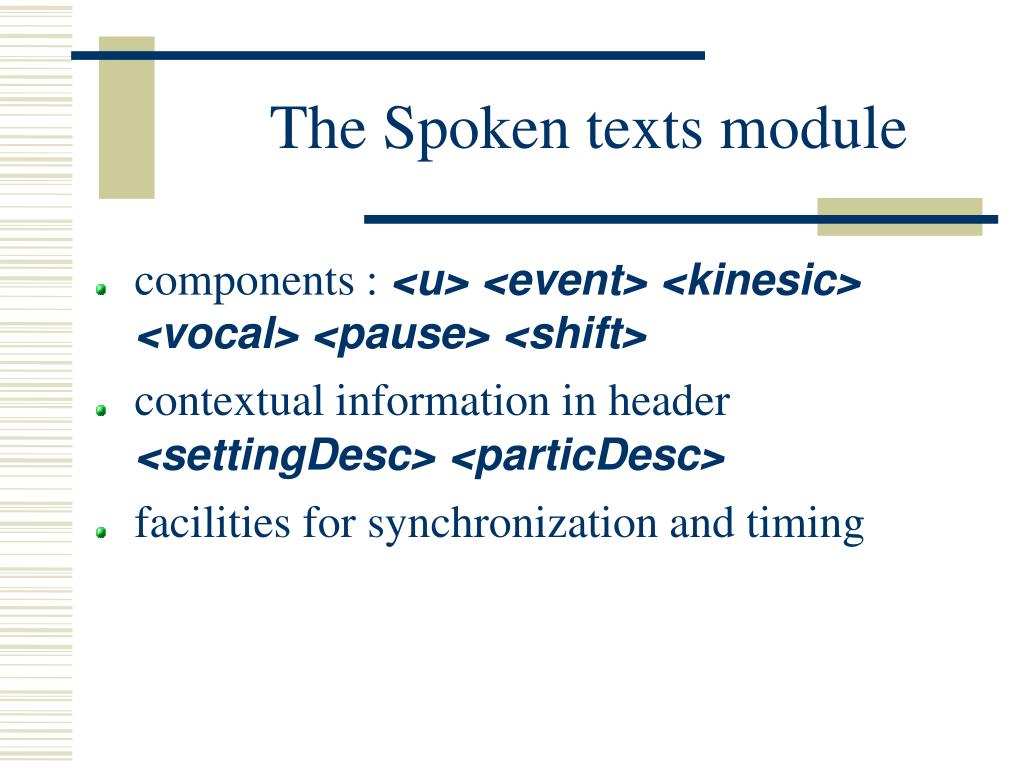 The Spoken texts module

components : <u> <event> <kinesic> <vocal> <pause> <shift>

contextual information in header <settingDesc> <particDesc>

facilities for synchronization and timing